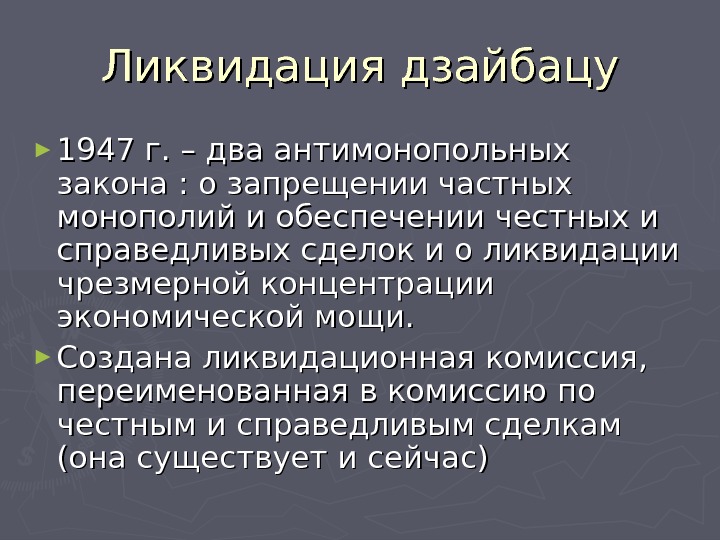 Ликвидация дзайбацу

► 1947 г. – два антимонопольных закона : о запрещении частных монополий и обеспечении честных и справедливых сделок и о ликвидации чрезмерной концентрации экономической мощи.

► Создана ликвидационная комиссия, переименованная в комиссию по честным и справедливым сделкам (она существует и сейчас)